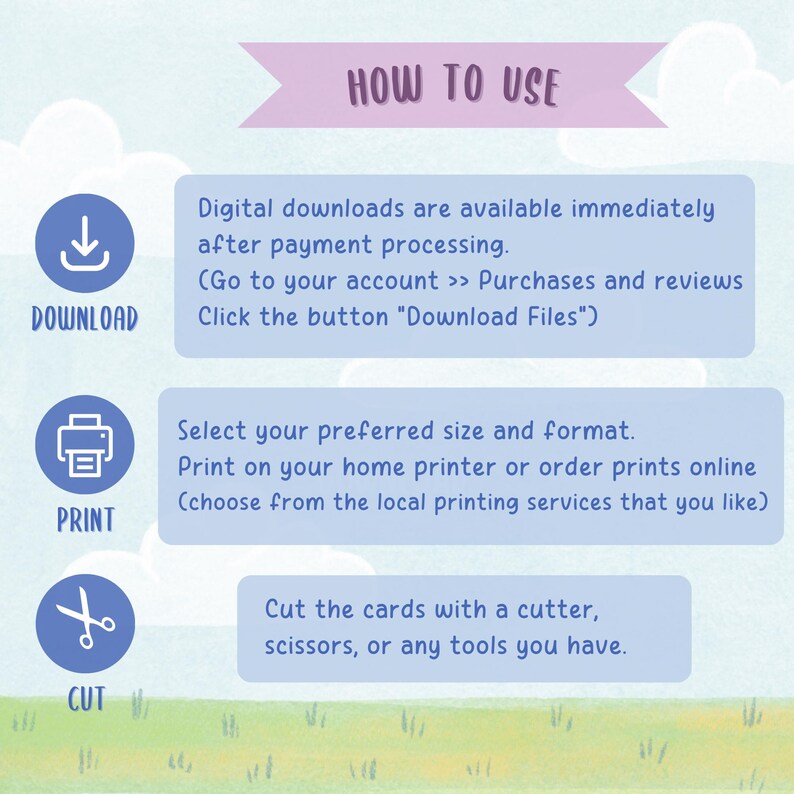 HOW TO USE

DOWNLOAD

Digital downloads are available immediately after payment processing.
(Go to your account >> Purchases and reviews
Click the button "Download Files")

PRINT

Select your preferred size and format.
Print on your home printer or order prints online
(choose from the local printing services that you like)

CUT

Cut the cards with a cutter, scissors, or any tools you have.